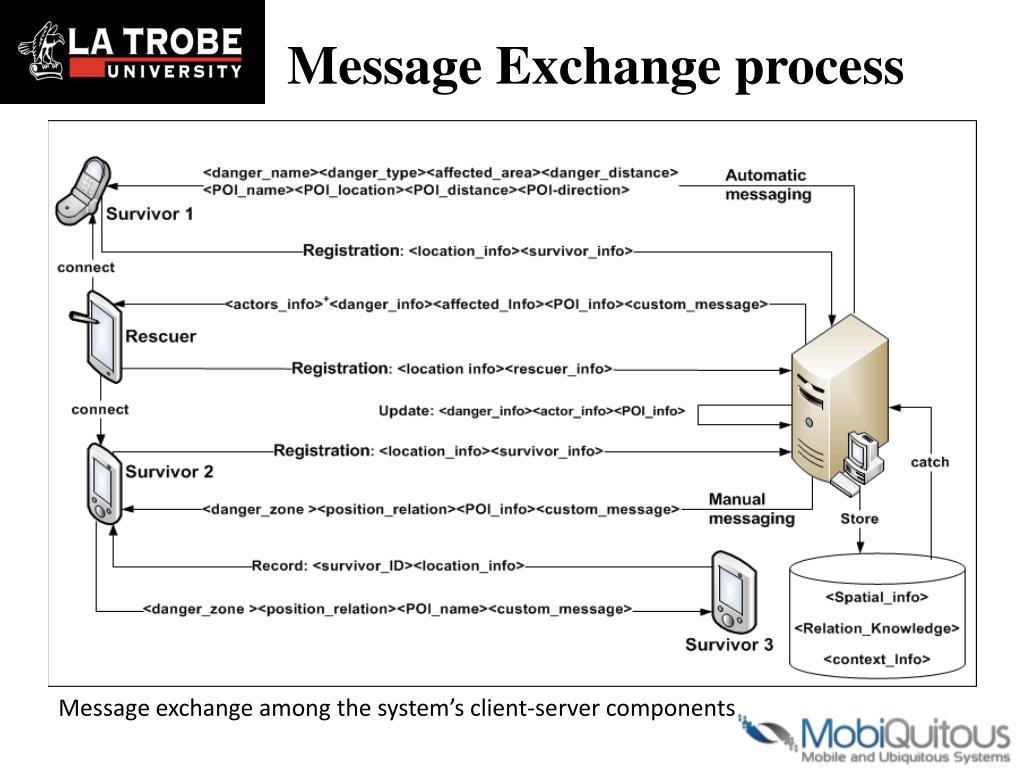 LA TROBE UNIVERSITY

Message Exchange process

<danger_name><danger_type><affected_area><danger_distance>
<POI_name><POI_location><POI_distance><POI-direction>

Automatic messaging

Survivor 1

Registration: <location_info><survivor_info>

connect

<actors_info>$^+$<danger_info><affected_Info><POI_info><custom_message>

Rescuer

Registration: <location info><rescuer_info>

connect

Update: <danger_info><actor_info><POI_info>

Registration: <location_info><survivor_info>

Survivor 2

catch

<danger_zone ><position_relation><POI_info><custom_message>

Manual messaging

Store

Record: <survivor_ID><location_info>

<danger_zone ><position_relation><POI_name><custom_message>

Survivor 3

<Spatial_info>
<Relation_Knowledge>
<context_Info>

Message exchange among the system's client-server components

MobiQuitous
Mobile and Ubiquitous Systems